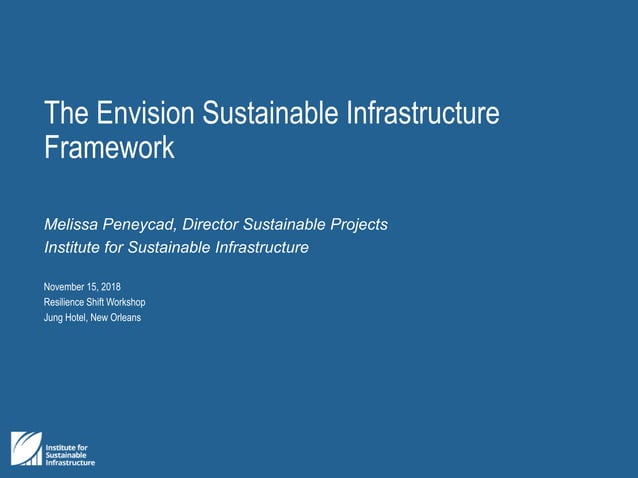 The Envision Sustainable Infrastructure Framework

Melissa Peneycad, Director Sustainable Projects
Institute for Sustainable Infrastructure

November 15, 2018
Resilience Shift Workshop
Jung Hotel, New Orleans

Institute for Sustainable Infrastructure